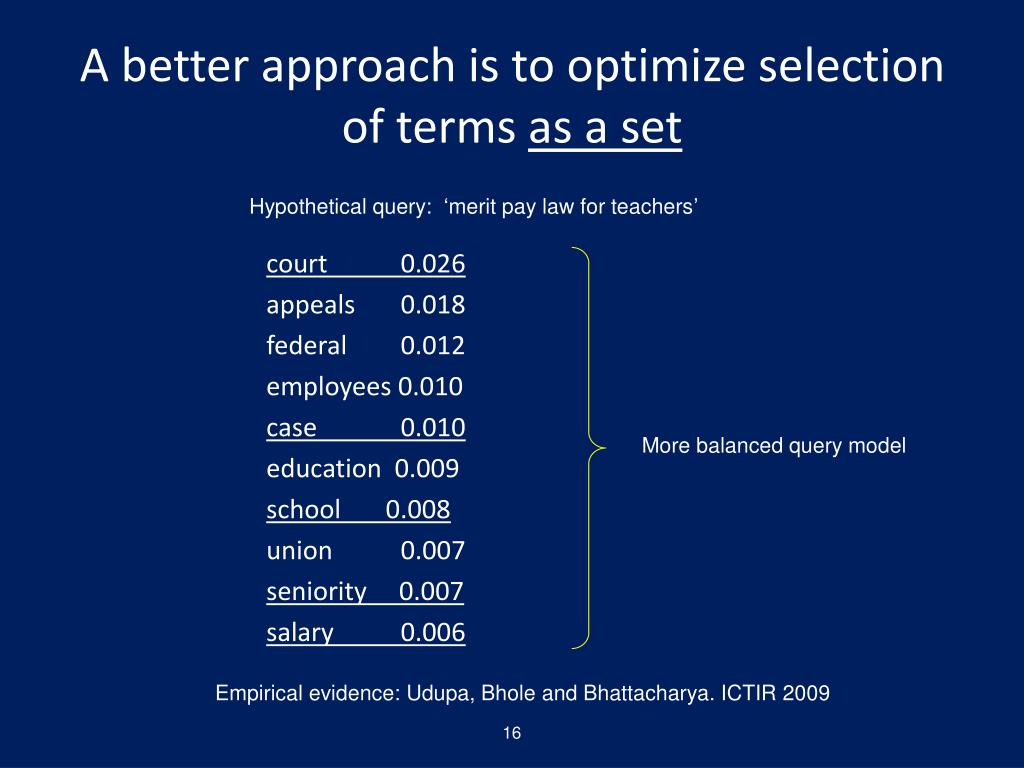 A better approach is to optimize selection of terms as a set

Hypothetical query: ‘merit pay law for teachers’

court 0.026
appeals 0.018
federal 0.012
employees 0.010
case 0.010
education 0.009
school 0.008
union 0.007
seniority 0.007
salary 0.006

More balanced query model

Empirical evidence: Udupa, Bhole and Bhattacharya. ICTIR 2009

16